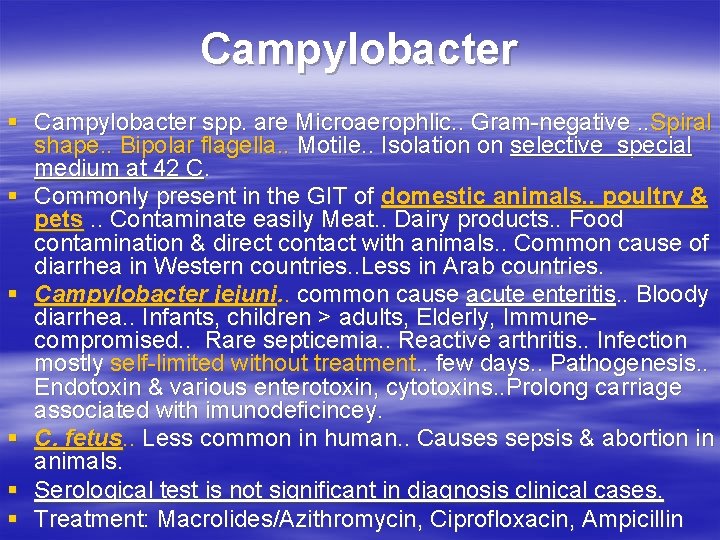 Campylobacter

▪ Campylobacter spp. are Microaerophlic.. Gram-negative ..Spiral shape.. Bipolar flagella.. Motile.. Isolation on selective special medium at 42 C.
▪ Commonly present in the GIT of domestic animals.. poultry & pets .. Contaminate easily Meat.. Dairy products.. Food contamination & direct contact with animals.. Common cause of diarrhea in Western countries..Less in Arab countries.
▪ Campylobacter jejuni.. common cause acute enteritis.. Bloody diarrhea.. Infants, children > adults, Elderly, Immune-compromised.. Rare septicemia.. Reactive arthritis.. Infection mostly self-limited without treatment.. few days.. Pathogenesis.. Endotoxin & various enterotoxin, cytotoxins..Prolong carriage associated with imunodeficincey.
▪ C. fetus.. Less common in human.. Causes sepsis & abortion in animals.
▪ Serological test is not significant in diagnosis clinical cases.
▪ Treatment: Macrolides/Azithromycin, Ciprofloxacin, Ampicillin